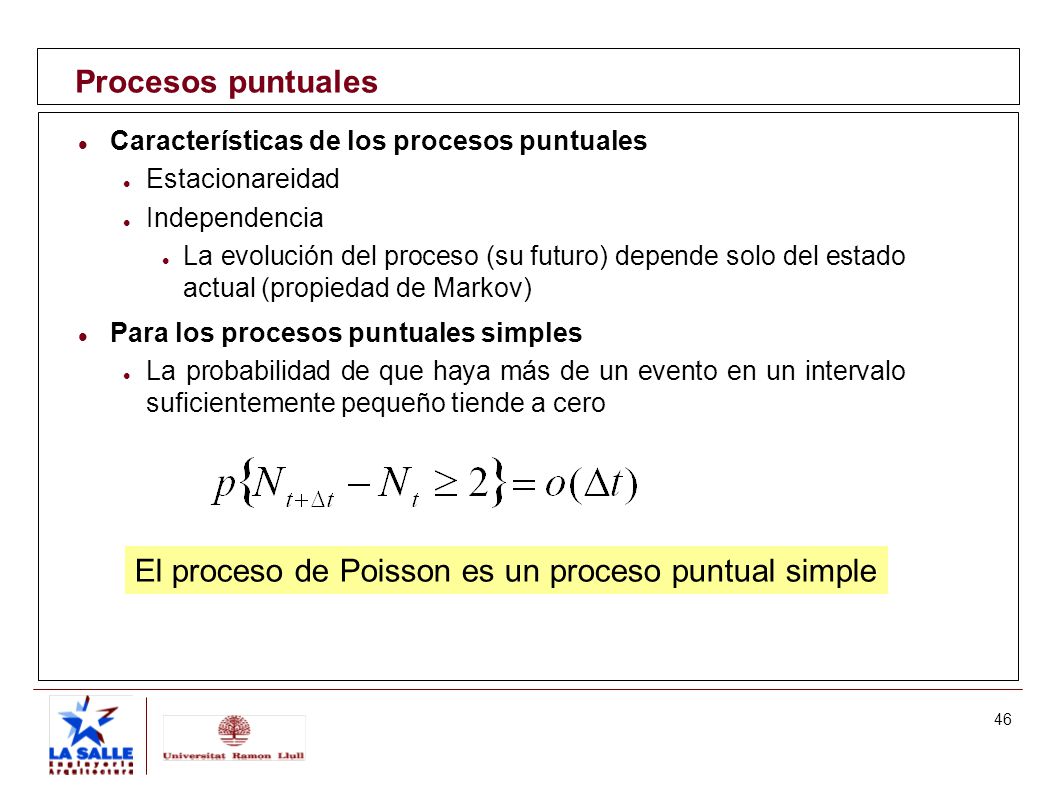 Procesos puntuales

Características de los procesos puntuales

Estacionareidad

Independencia

La evolución del proceso (su futuro) depende solo del estado actual (propiedad de Markov)

Para los procesos puntuales simples

La probabilidad de que haya más de un evento en un intervalo suficientemente pequeño tiende a cero

$p\{N_{t+\Delta t} - N_t \geq 2\} = o(\Delta t)$

El proceso de Poisson es un proceso puntual simple

LA SALLE
Enginyeria
Arquitectura

Universitat Ramon Llull

46